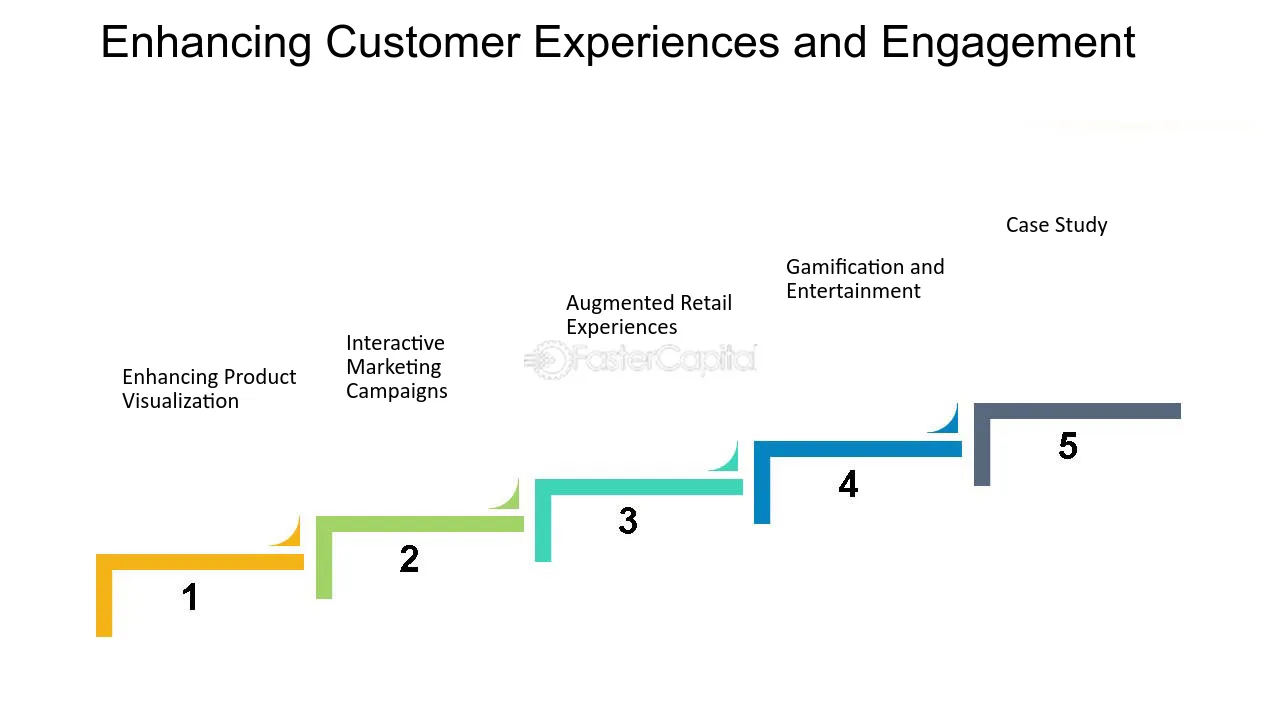 Enhancing Customer Experiences and Engagement

Enhancing Product Visualization

1

Interactive Marketing Campaigns

2

Augmented Retail Experiences

3

Gamification and Entertainment

4

Case Study

5

FasterCapital